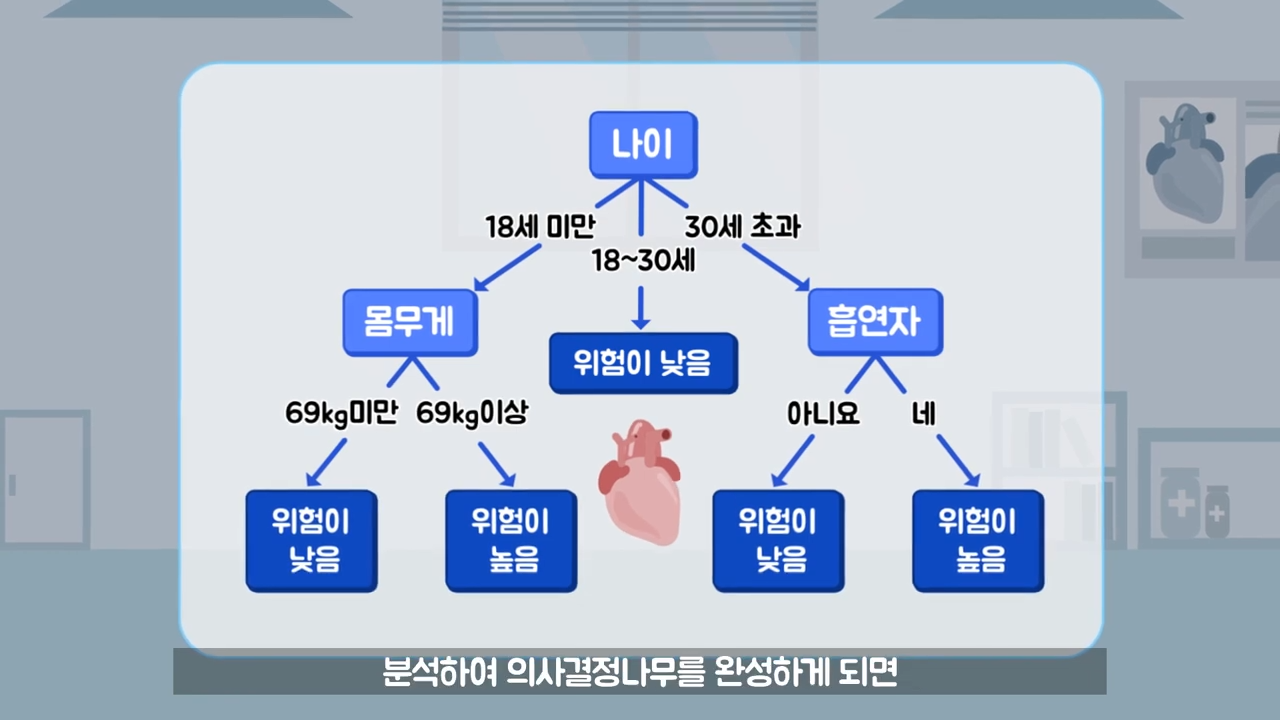 나이

18세 미만

18~30세

30세 초과

몸무게

위험이 낮음

흡연자

69kg미만

69kg이상

아니요

네

위험이 낮음

위험이 높음

위험이 낮음

위험이 높음

분석하여 의사결정나무를 완성하게 되면